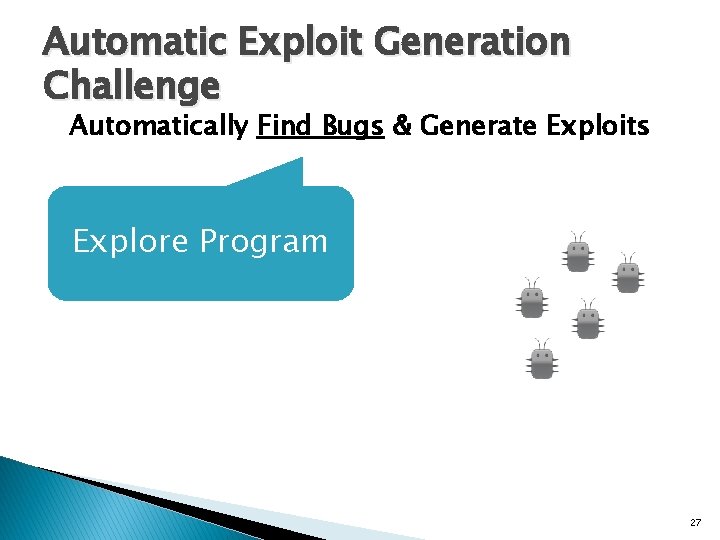 Automatic Exploit Generation Challenge

Automatically Find Bugs & Generate Exploits

Explore Program

27